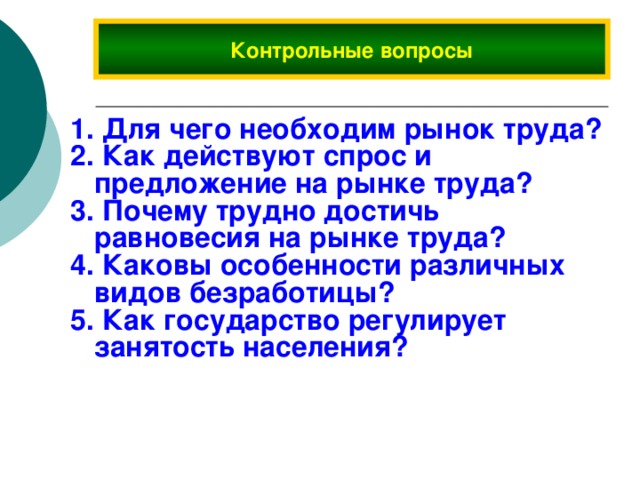 Контрольные вопросы

1. Для чего необходим рынок труда?
2. Как действуют спрос и предложение на рынке труда?
3. Почему трудно достичь равновесия на рынке труда?
4. Каковы особенности различных видов безработицы?
5. Как государство регулирует занятость населения?